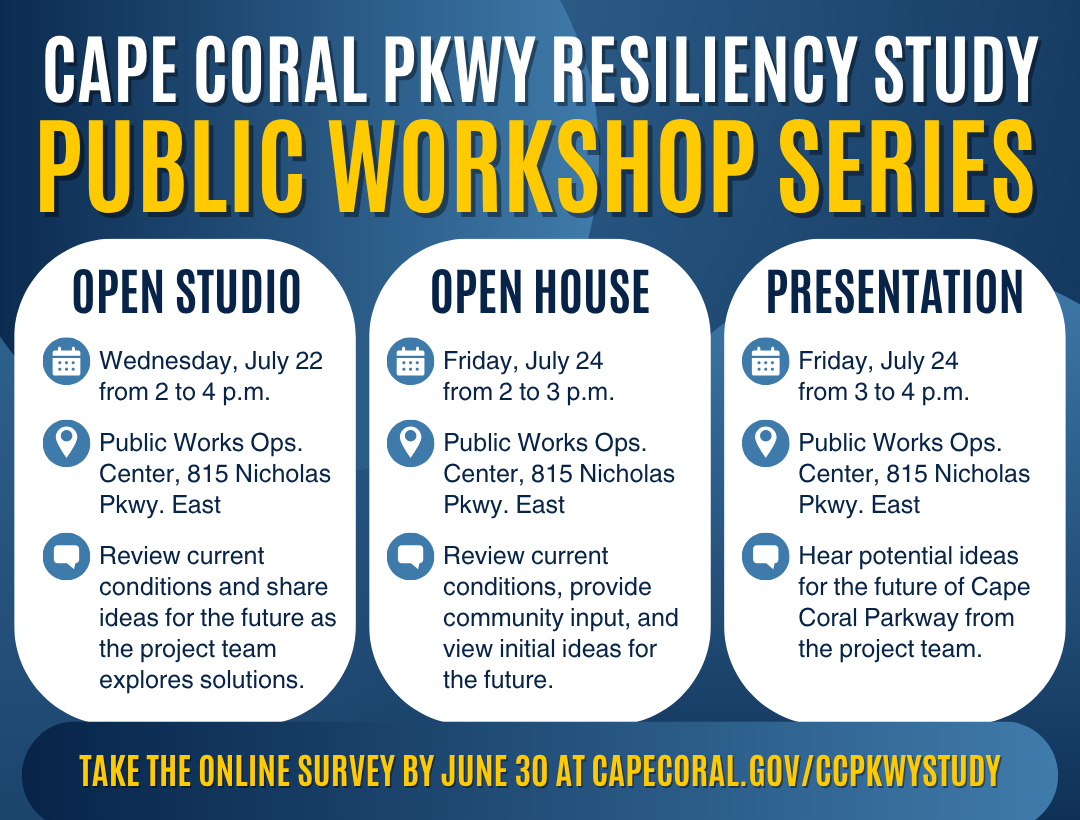 CAPE CORAL PKWY RESILIENCY STUDY
PUBLIC WORKSHOP SERIES

OPEN STUDIO

Wednesday, July 22 from 2 to 4 p.m.

Public Works Ops. Center, 815 Nicholas Pkwy. East

Review current conditions and share ideas for the future as the project team explores solutions.

OPEN HOUSE

Friday, July 24 from 2 to 3 p.m.

Public Works Ops. Center, 815 Nicholas Pkwy. East

Review current conditions, provide community input, and view initial ideas for the future.

PRESENTATION

Friday, July 24 from 3 to 4 p.m.

Public Works Ops. Center, 815 Nicholas Pkwy. East

Hear potential ideas for the future of Cape Coral Parkway from the project team.

TAKE THE ONLINE SURVEY BY JUNE 30 AT CAPECORAL.GOV/CCPKWYSTUDY